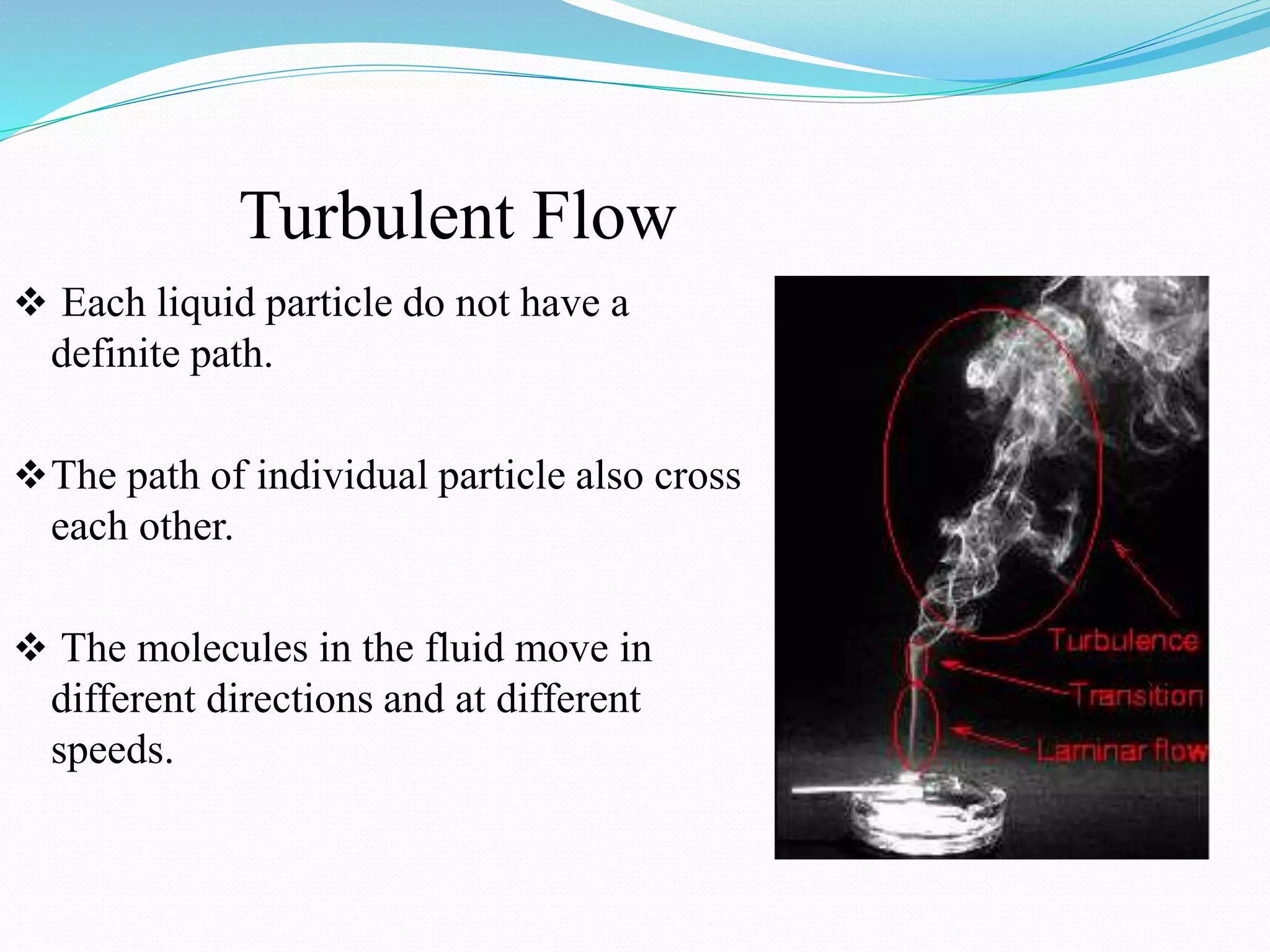 Turbulent Flow

❖ Each liquid particle do not have a definite path.

❖ The path of individual particle also cross each other.

❖ The molecules in the fluid move in different directions and at different speeds.

Turbulence
Transition
Laminar flow